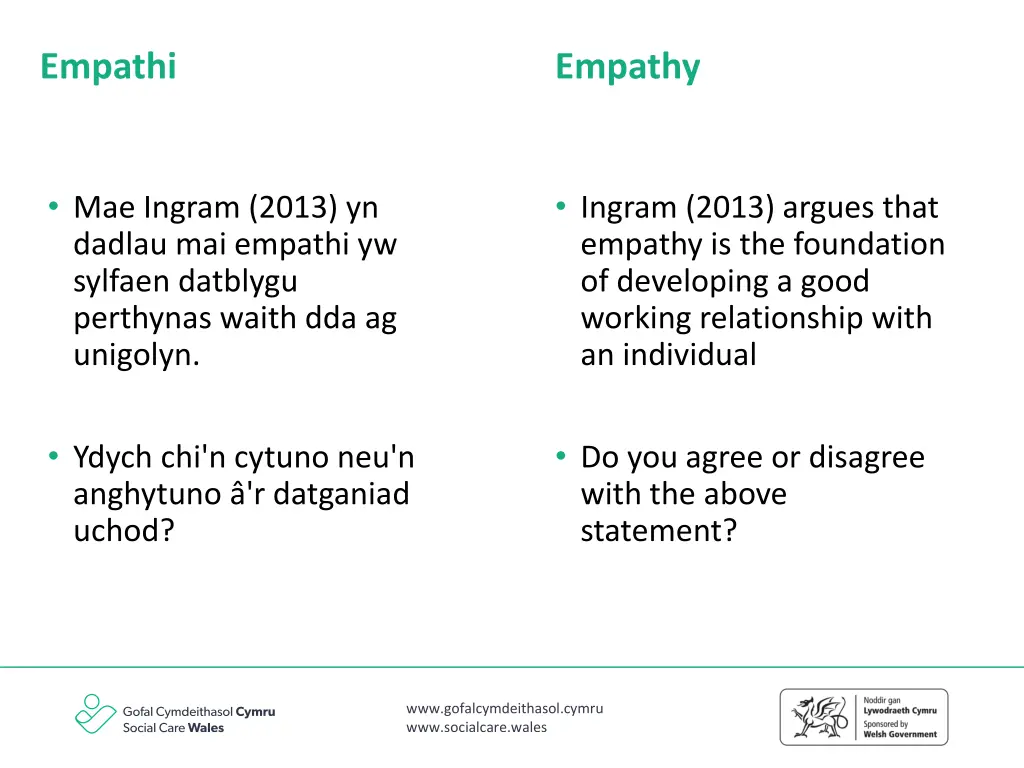 Empathi

• Mae Ingram (2013) yn dadlau mai empathi yw sylfaen datblygu perthynas waith dda ag unigolyn.

• Ydych chi'n cytuno neu'n anghytuno â'r datganiad uchod?

Empathy

• Ingram (2013) argues that empathy is the foundation of developing a good working relationship with an individual

• Do you agree or disagree with the above statement?

Gofal Cymdeithasol Cymru
Social Care Wales

www.gofalcymdeithasol.cymru
www.socialcare.wales

Noddir gan
Lywodraeth Cymru
Sponsored by
Welsh Government